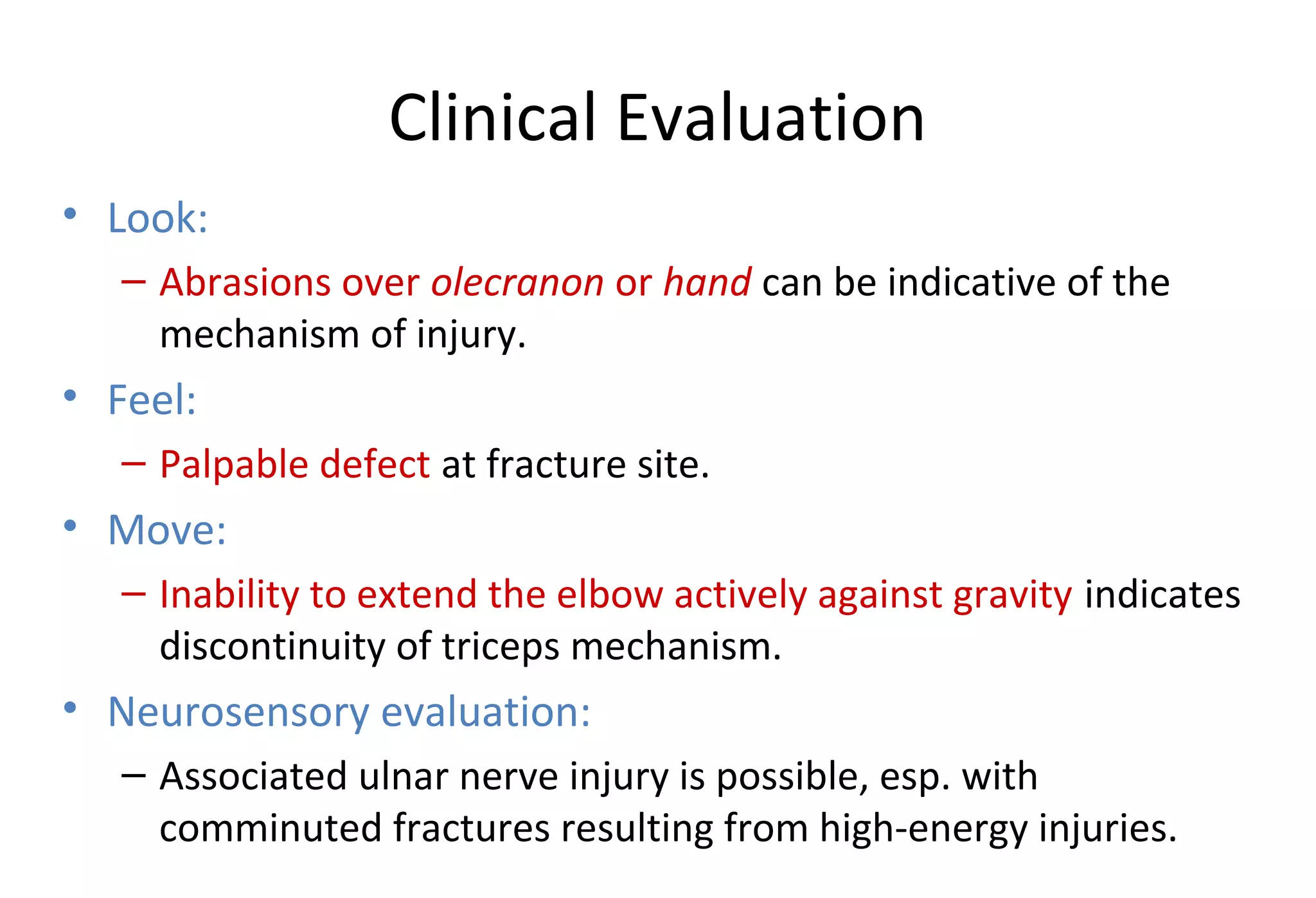 Clinical Evaluation

• Look:

– Abrasions over olecranon or hand can be indicative of the mechanism of injury.

• Feel:

– Palpable defect at fracture site.

• Move:

– Inability to extend the elbow actively against gravity indicates discontinuity of triceps mechanism.

• Neurosensory evaluation:

– Associated ulnar nerve injury is possible, esp. with comminuted fractures resulting from high-energy injuries.